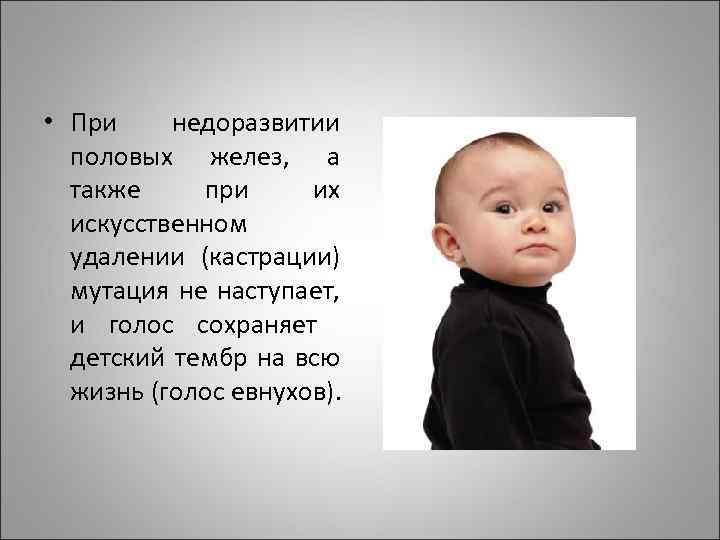 • При недоразвитии половых желез, а также при их искусственном удалении (кастрации) мутация не наступает, и голос сохраняет детский тембр на всю жизнь (голос евнухов).